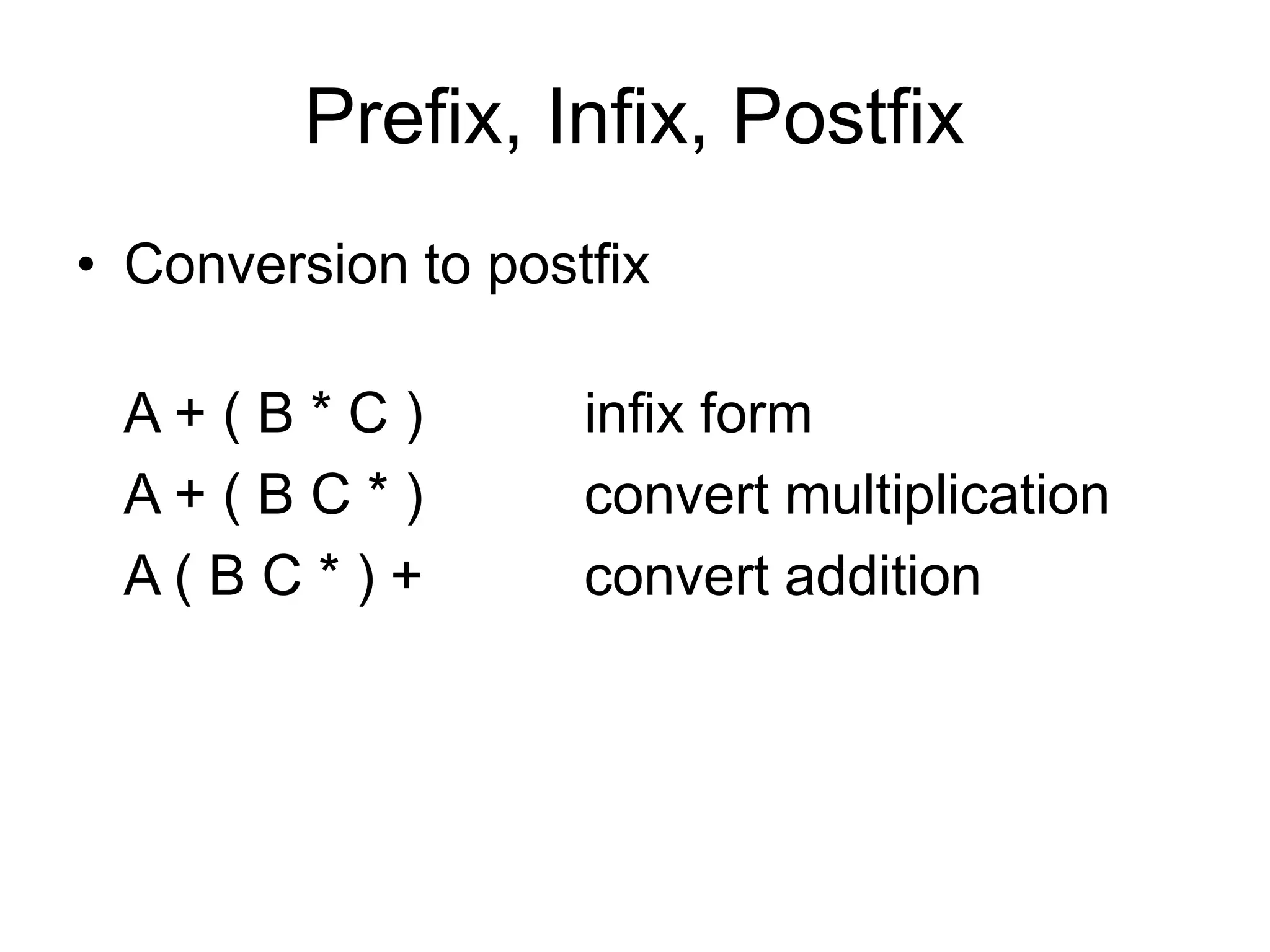 Prefix, Infix, Postfix

• Conversion to postfix

A + ( B * C ) infix form
A + ( B C * ) convert multiplication
A ( B C * ) + convert addition